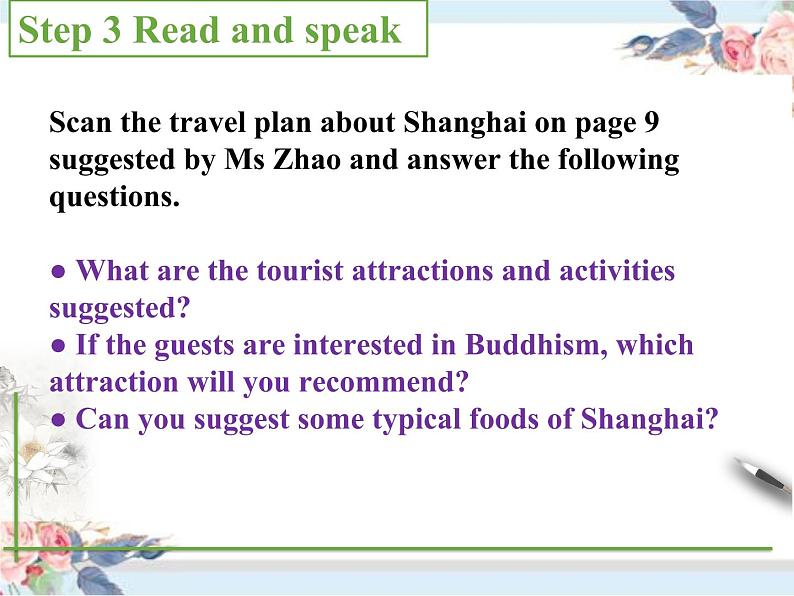 Step 3 Read and speak

Scan the travel plan about Shanghai on page 9 suggested by Ms Zhao and answer the following questions.

● What are the tourist attractions and activities suggested?
● If the guests are interested in Buddhism, which attraction will you recommend?
● Can you suggest some typical foods of Shanghai?